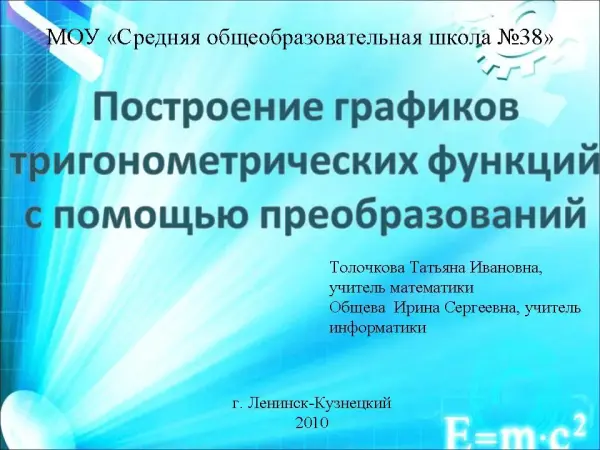 МОУ «Средняя общеобразовательная школа №38»

Построение графиков тригонометрических функций с помощью преобразований

Толочкова Татьяна Ивановна, учитель математики
Общева Ирина Сергеевна, учитель информатики

г. Ленинск-Кузнецкий
2010

$E=m \cdot c^2$